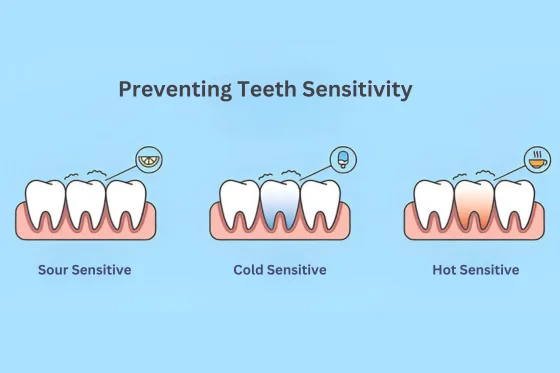 Preventing Teeth Sensitivity

Sour Sensitive

Cold Sensitive

Hot Sensitive